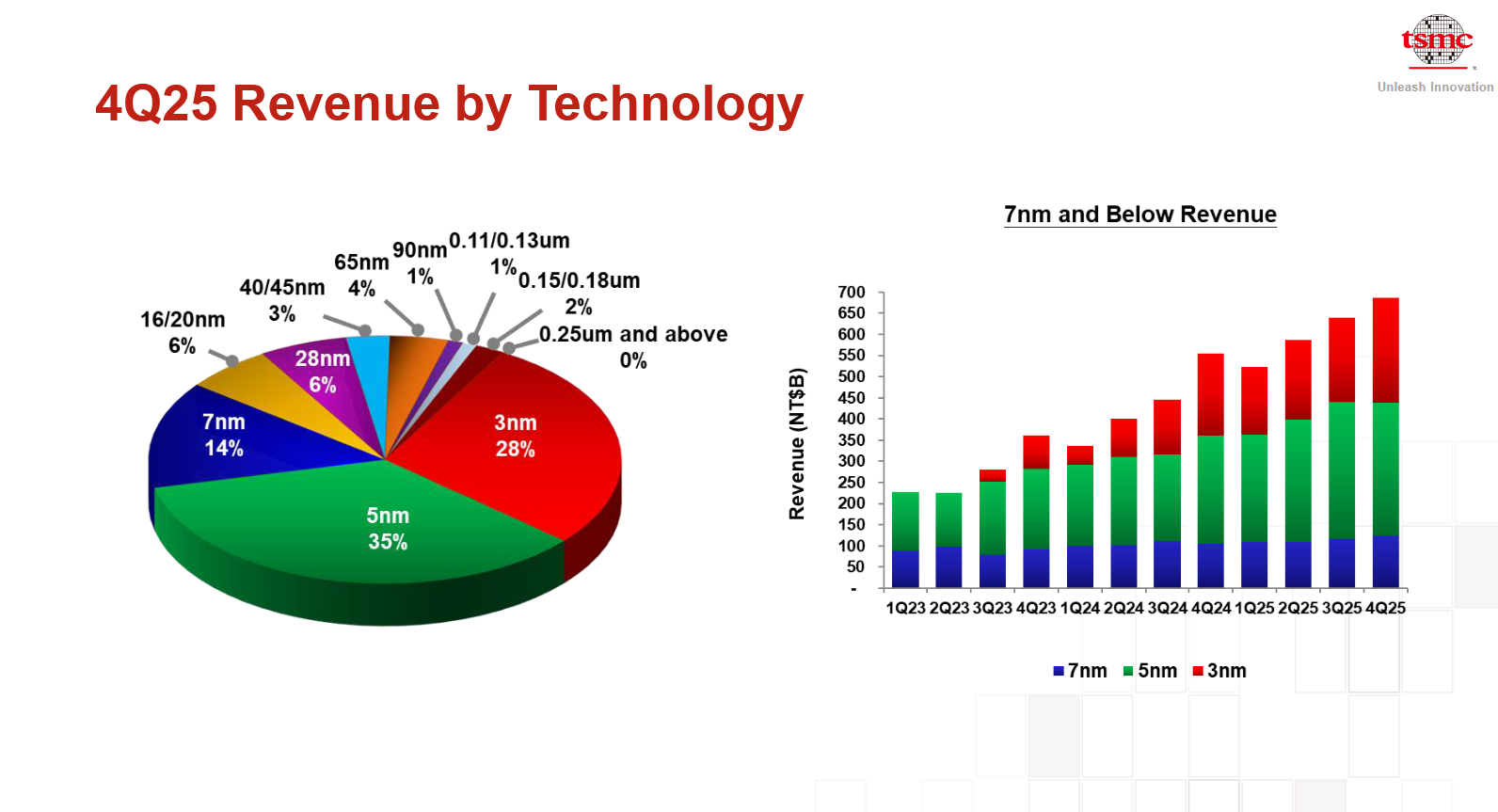 tsmc
Unleash Innovation

4Q25 Revenue by Technology

16/20nm
6%

40/45nm
3%

65nm
4%

90nm
1%

0.11/0.13um
1%

0.15/0.18um
2%

0.25um and above
0%

28nm
6%

7nm
14%

3nm
28%

5nm
35%

7nm and Below Revenue

Revenue (NT$B)

700
650
600
550
500
450
400
350
300
250
200
150
100
50
-

1Q23 2Q23 3Q23 4Q23 1Q24 2Q24 3Q24 4Q24 1Q25 2Q25 3Q25 4Q25

7nm 5nm 3nm